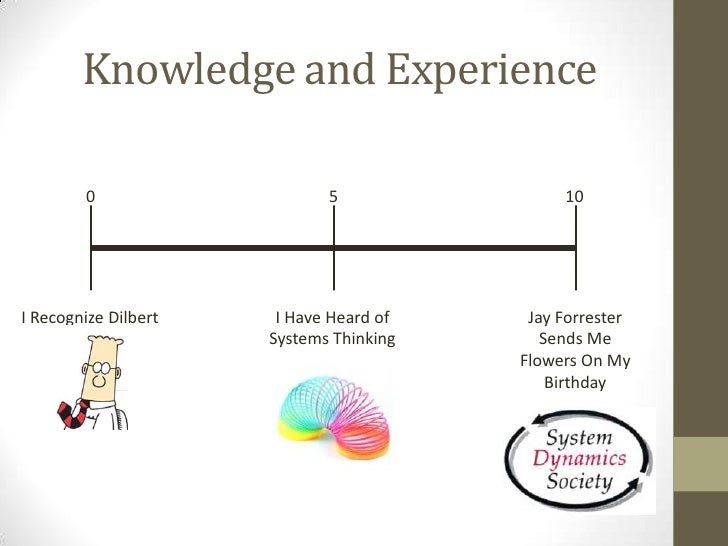 Knowledge and Experience

0

5

10

I Recognize Dilbert

I Have Heard of Systems Thinking

Jay Forrester Sends Me Flowers On My Birthday

System Dynamics Society